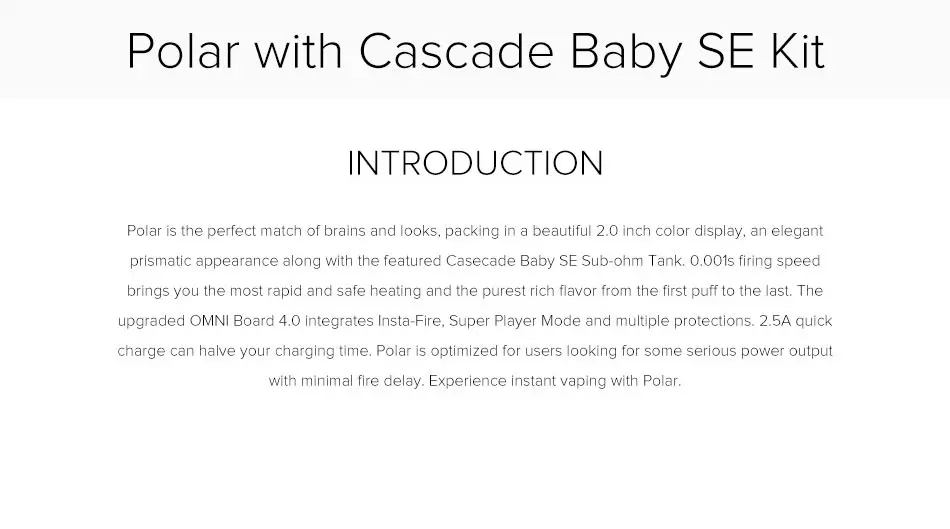 Polar with Cascade Baby SE Kit

INTRODUCTION

Polar is the perfect match of brains and looks, packing in a beautiful 2.0 inch color display, an elegant prismatic appearance along with the featured Casecade Baby SE Sub-ohm Tank. 0.001s firing speed brings you the most rapid and safe heating and the purest rich flavor from the first puff to the last. The upgraded OMNI Board 4.0 integrates Insta-Fire, Super Player Mode and multiple protections. 2.5A quick charge can halve your charging time. Polar is optimized for users looking for some serious power output with minimal fire delay. Experience instant vaping with Polar.